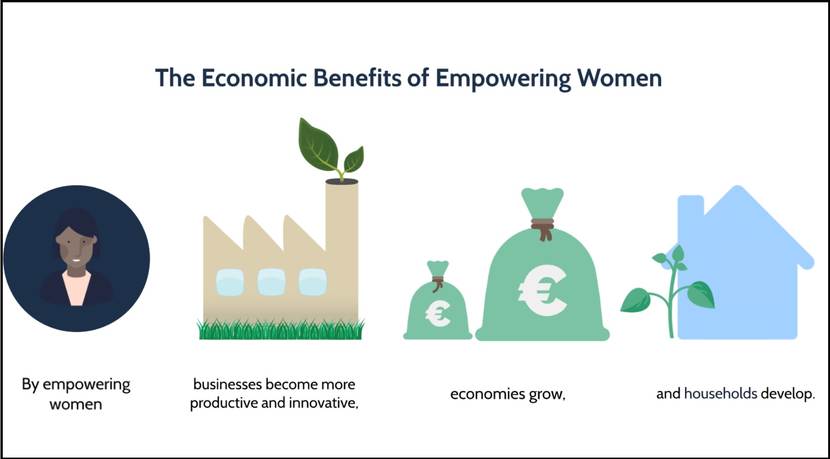 The Economic Benefits of Empowering Women

€

€

By empowering women

businesses become more productive and innovative,

economies grow,

and households develop.